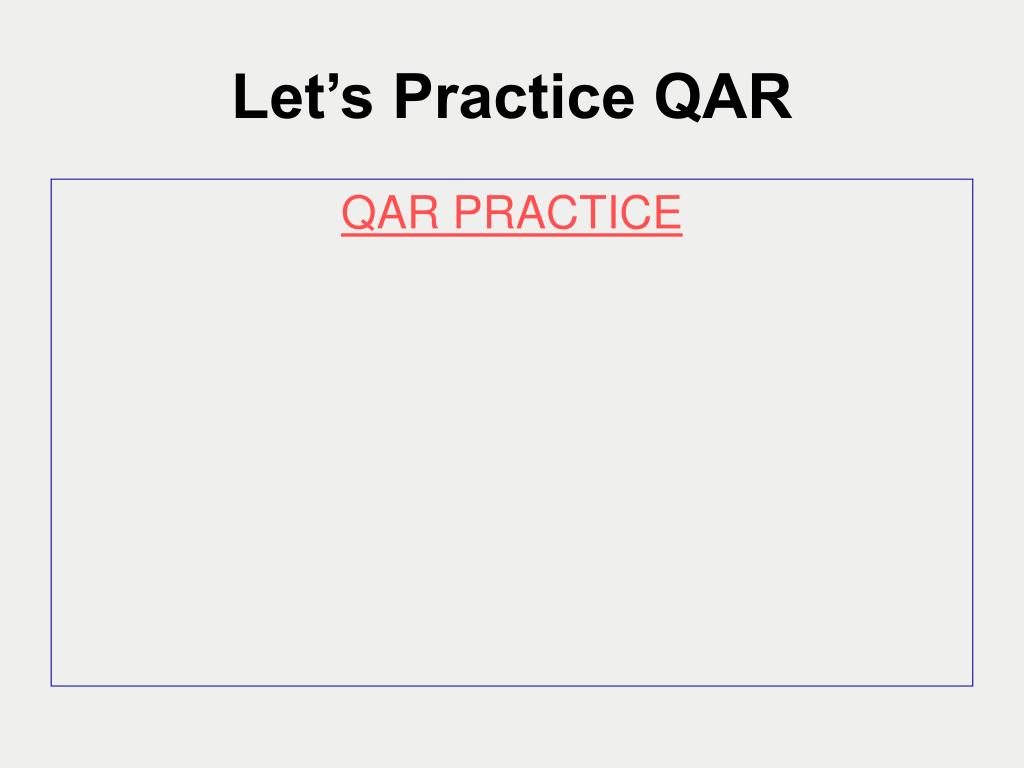 Let’s Practice QAR

QAR PRACTICE